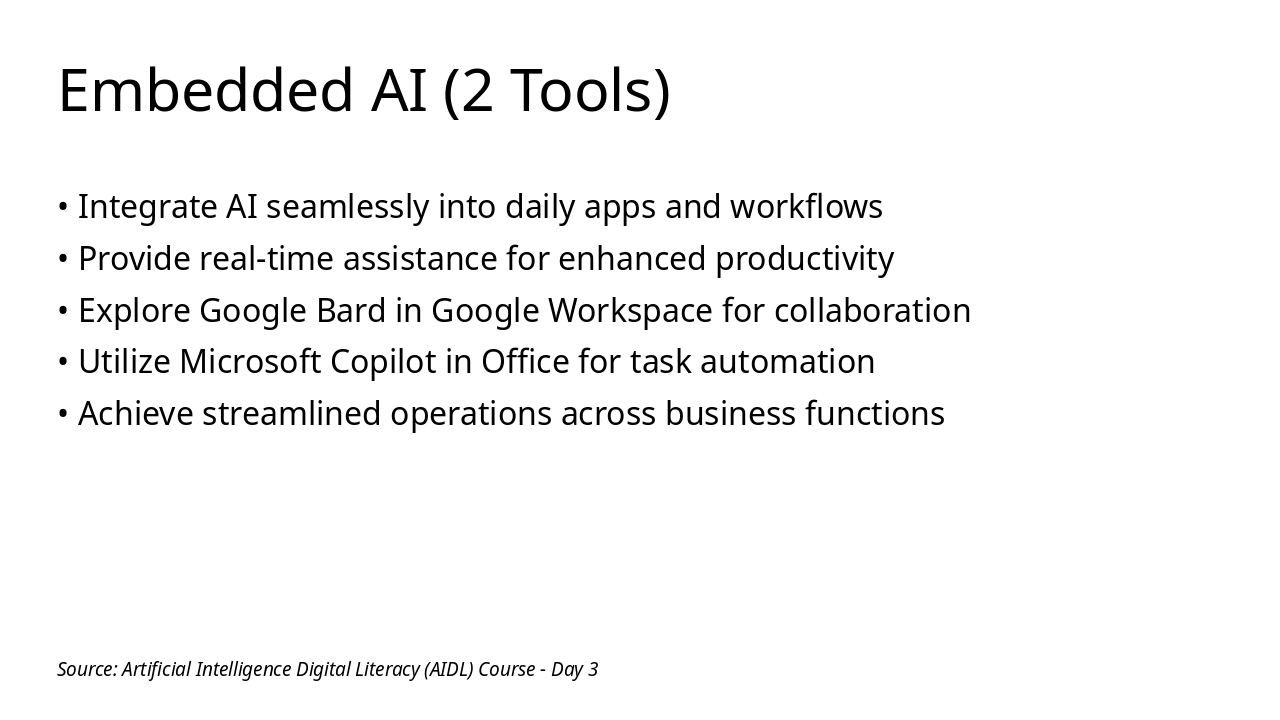 Embedded AI (2 Tools)

• Integrate AI seamlessly into daily apps and workflows
• Provide real-time assistance for enhanced productivity
• Explore Google Bard in Google Workspace for collaboration
• Utilize Microsoft Copilot in Office for task automation
• Achieve streamlined operations across business functions

Source: Artificial Intelligence Digital Literacy (AIDL) Course - Day 3